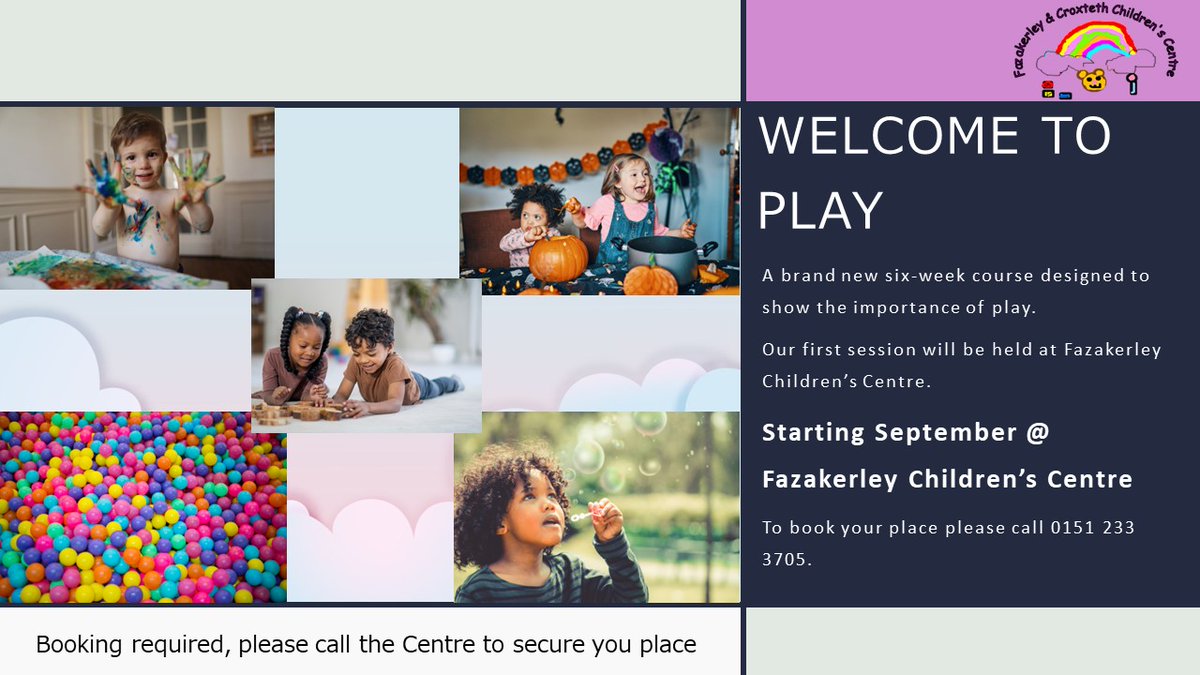 Fazakerley & Croxteth Children's Centre

WELCOME TO PLAY

A brand new six-week course designed to show the importance of play.

Our first session will be held at Fazakerley Children's Centre.

Starting September @ Fazakerley Children's Centre

To book your place please call 0151 233 3705.

Booking required, please call the Centre to secure you place